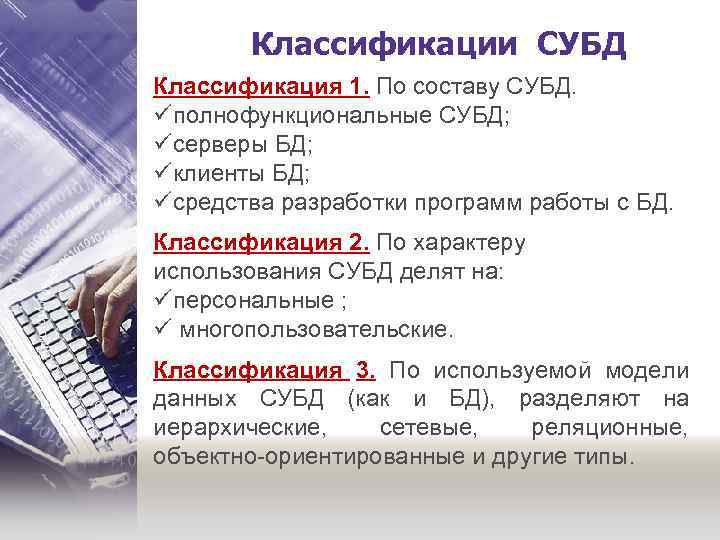 Классификации СУБД

Классификация 1. По составу СУБД.
✓полнофункциональные СУБД;
✓серверы БД;
✓клиенты БД;
✓средства разработки программ работы с БД.

Классификация 2. По характеру использования СУБД делят на:
✓персональные ;
✓ многопользовательские.

Классификация 3. По используемой модели данных СУБД (как и БД), разделяют на иерархические, сетевые, реляционные, объектно-ориентированные и другие типы.